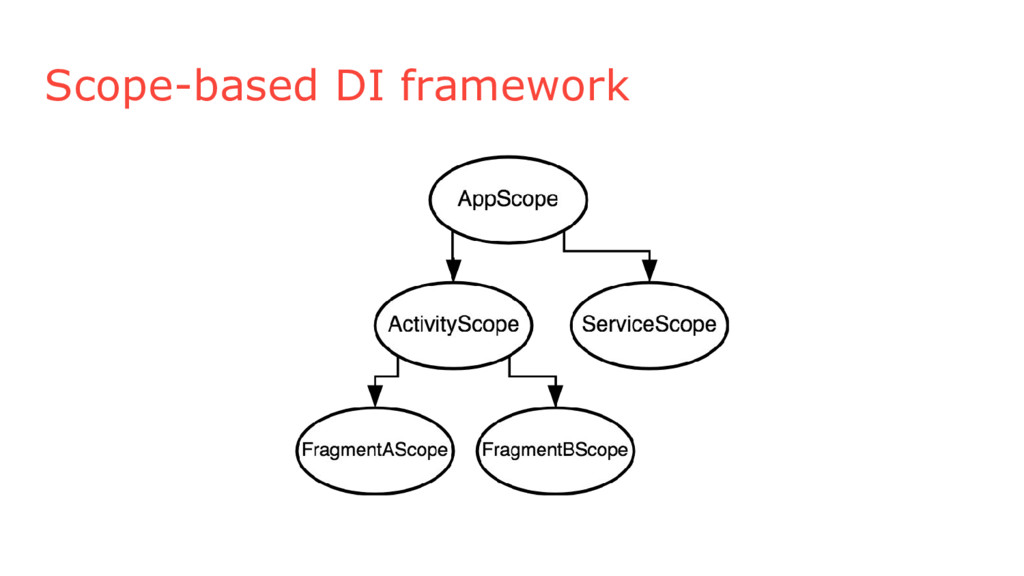 Scope-based DI framework

AppScope

ActivityScope

ServiceScope

FragmentAScope

FragmentBScope